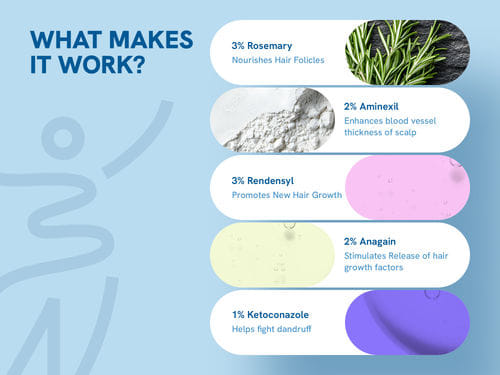 WHAT MAKES IT WORK?

3% Rosemary
Nourishes Hair Folicles

2% Aminexil
Enhances blood vessel thickness of scalp

3% Rendensyl
Promotes New Hair Growth

2% Anagain
Stimulates Release of hair growth factors

1% Ketoconazole
Helps fight dandruff